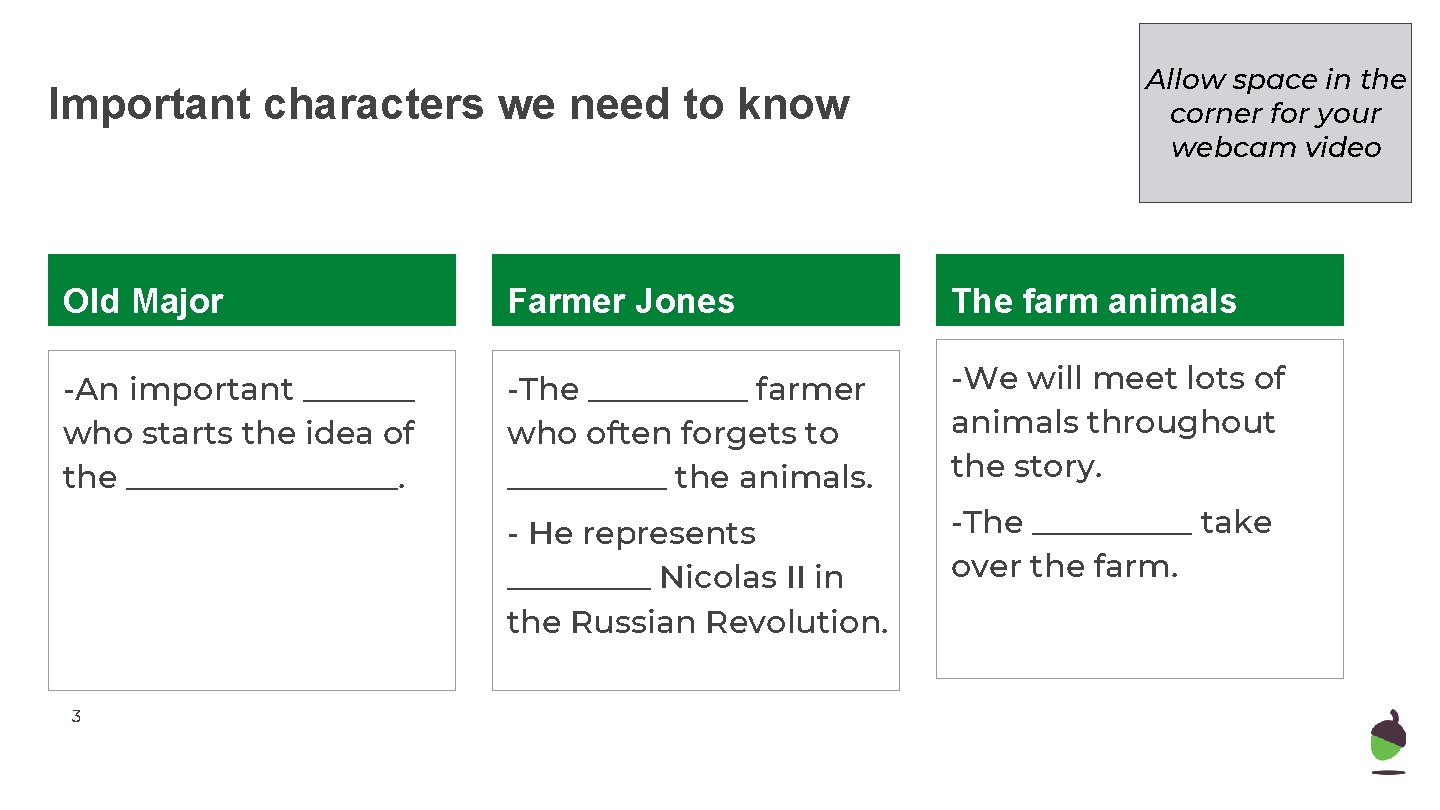 Important characters we need to know

Allow space in the corner for your webcam video

Old Major

-An important _______ who starts the idea of the _________________.

Farmer Jones

-The __________ farmer who often forgets to __________ the animals.

- He represents _________ Nicolas II in the Russian Revolution.

The farm animals

-We will meet lots of animals throughout the story.

-The __________ take over the farm.

3